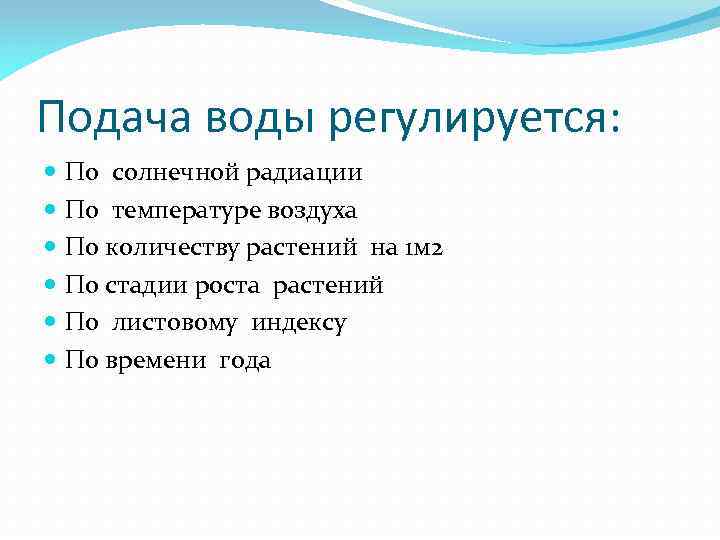 Подача воды регулируется:

- По солнечной радиации
- По температуре воздуха
- По количеству растений на 1м2
- По стадии роста растений
- По листовому индексу
- По времени года